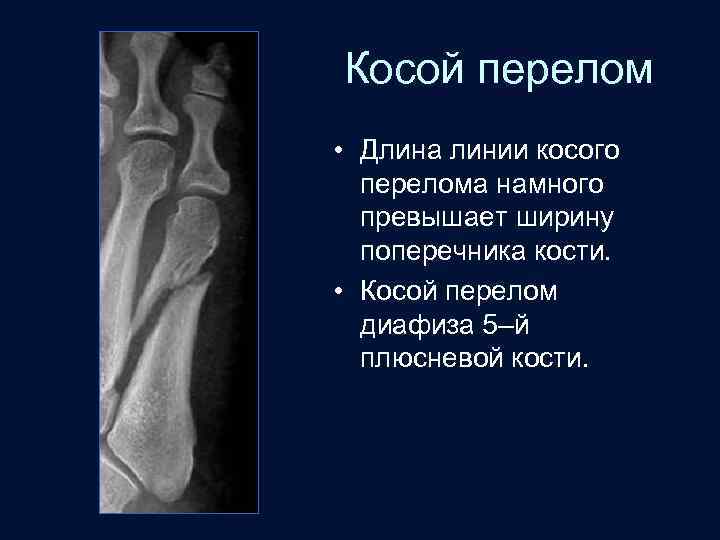 Косой перелом

• Длина линии косого перелома намного превышает ширину поперечника кости.

• Косой перелом диафиза 5–й плюсневой кости.